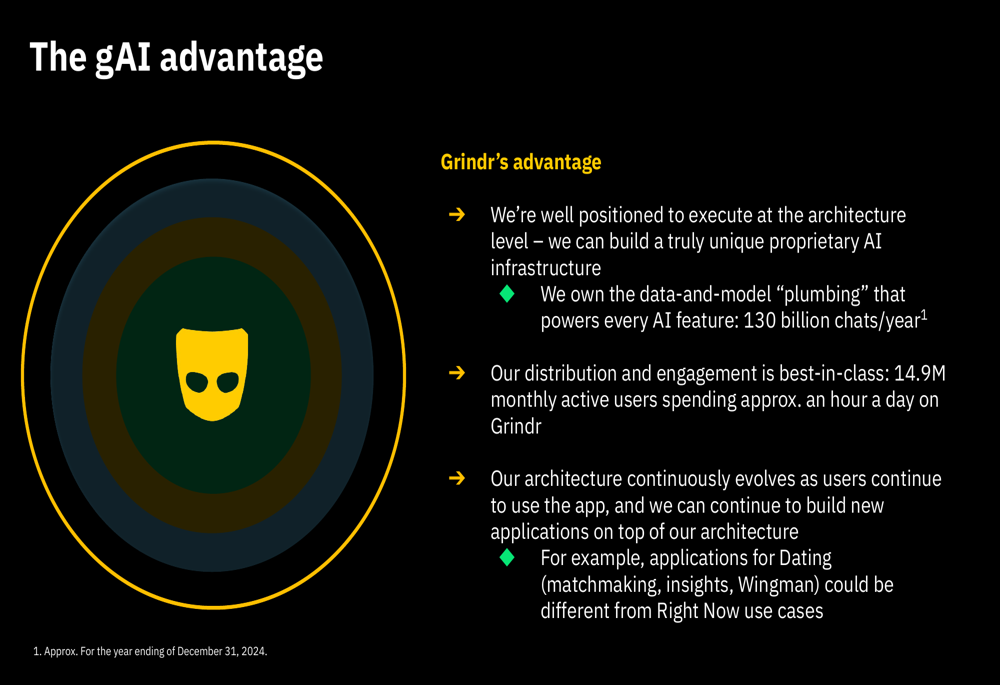 The gAI advantage

Grindr's advantage

➔ We're well positioned to execute at the architecture level – we can build a truly unique proprietary AI infrastructure

◆ We own the data-and-model "plumbing" that powers every AI feature: 130 billion chats/year$^1$

➔ Our distribution and engagement is best-in-class: 14.9M monthly active users spending approx. an hour a day on Grindr

➔ Our architecture continuously evolves as users continue to use the app, and we can continue to build new applications on top of our architecture

◆ For example, applications for Dating (matchmaking, insights, Wingman) could be different from Right Now use cases

1. Approx. For the year ending of December 31, 2024.